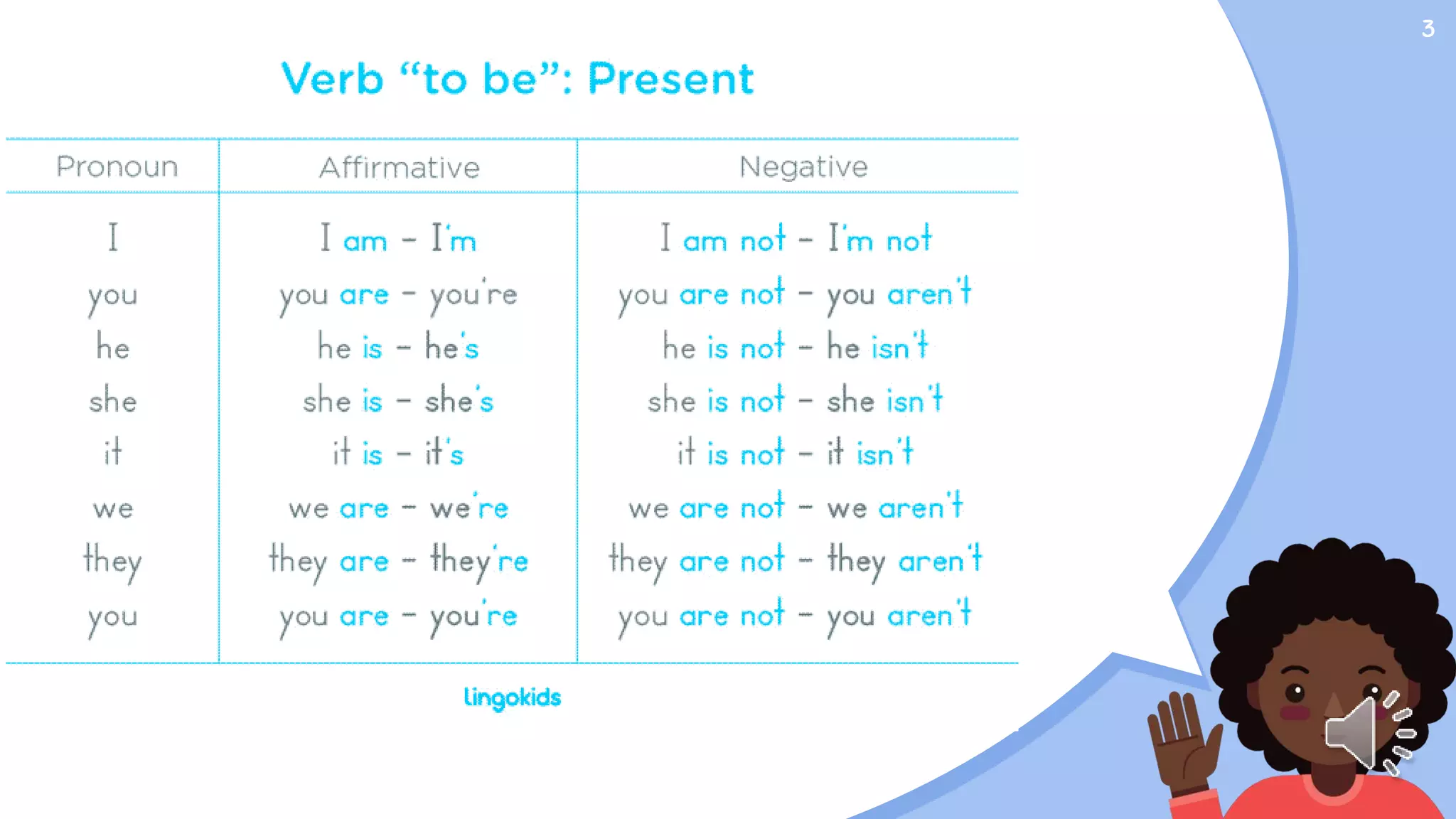 3

Verb “to be”: Present

| Pronoun | Affirmative | Negative |
|---|---|---|
| I | I am - I'm | I am not - I'm not |
| you | you are - you're | you are not - you aren't |
| he | he is - he's | he is not - he isn't |
| she | she is - she's | she is not - she isn't |
| it | it is - it's | it is not - it isn't |
| we | we are - we're | we are not - we aren't |
| they | they are - they're | they are not - they aren't |
| you | you are - you're | you are not - you aren't |

lingokids